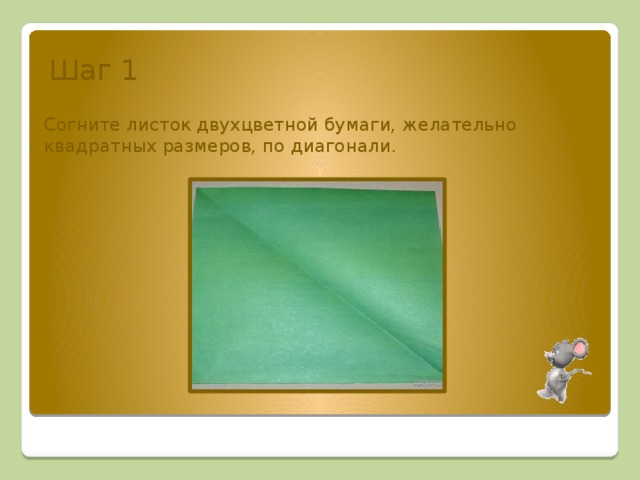 Шаг 1

Согните листок двухцветной бумаги, желательно квадратных размеров, по диагонали.